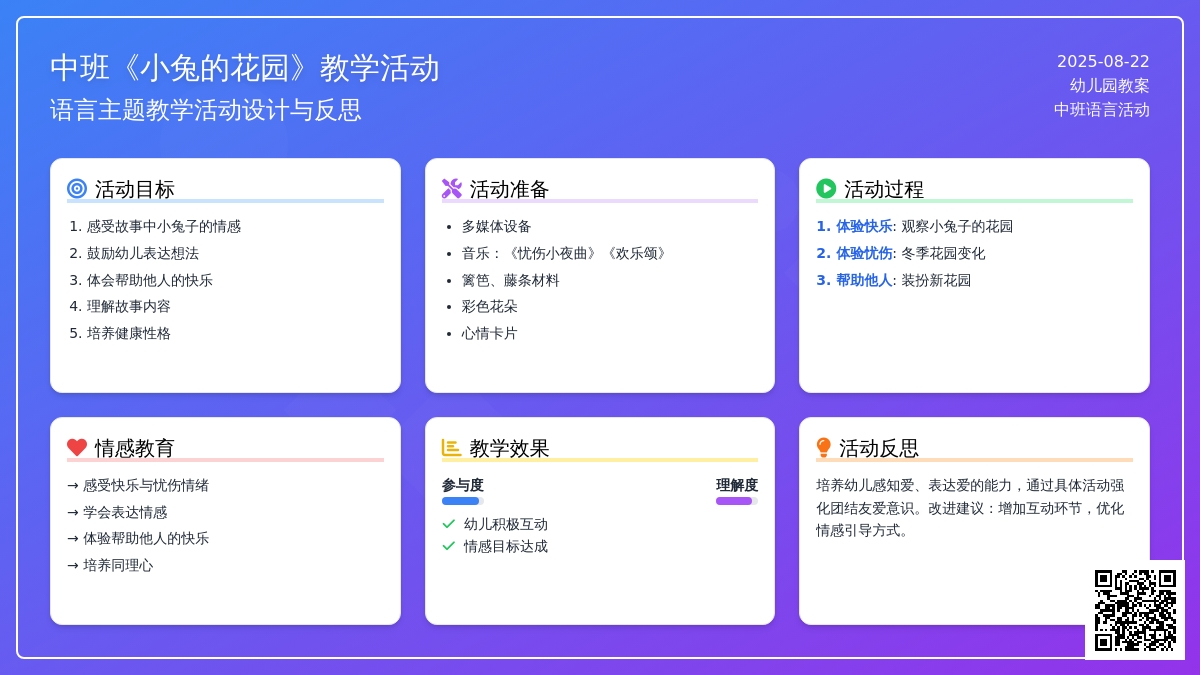 中班《小兔的花园》教学活动
语言主题教学活动设计与反思

2025-08-22
幼儿园教案
中班语言活动

活动目标
1. 感受故事中小兔子的情感
2. 鼓励幼儿表达想法
3. 体会帮助他人的快乐
4. 理解故事内容
5. 培养健康性格

活动准备
• 多媒体设备
• 音乐：《忧伤小夜曲》《欢乐颂》
• 篱笆、藤条材料
• 彩色花朵
• 心情卡片

活动过程
1. 体验快乐: 观察小兔子的花园
2. 体验忧伤: 冬季花园变化
3. 帮助他人: 装扮新花园

情感教育
→ 感受快乐与忧伤情绪
→ 学会表达情感
→ 体验帮助他人的快乐
→ 培养同理心

教学效果
参与度
理解度
幼儿积极互动
情感目标达成

活动反思
培养幼儿感知爱、表达爱的能力，通过具体活动强化团结友爱意识。改进建议：增加互动环节，优化情感引导方式。